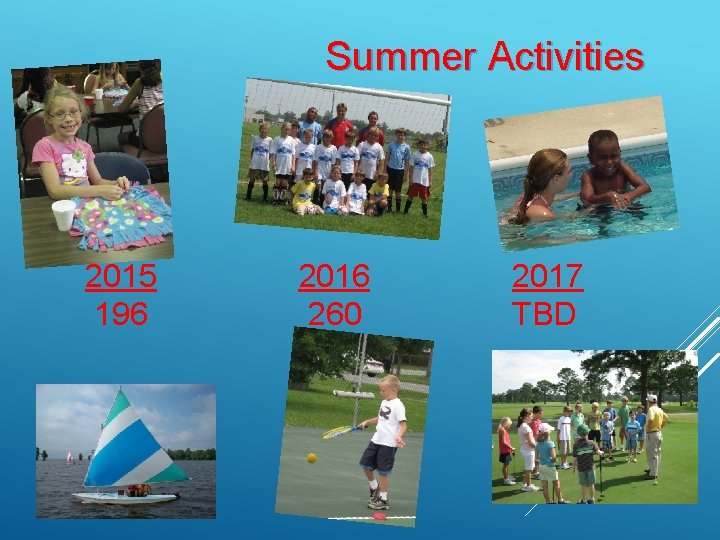 Summer Activities

2015
196

2016
260

2017
TBD